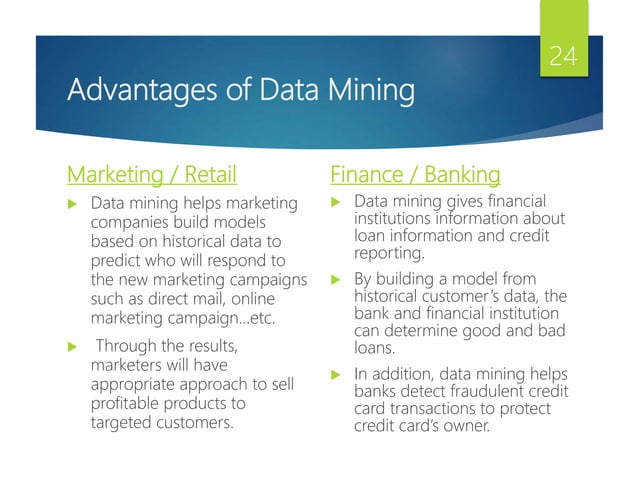 24

Advantages of Data Mining

Marketing / Retail

Data mining helps marketing companies build models based on historical data to predict who will respond to the new marketing campaigns such as direct mail, online marketing campaign…etc.

Through the results, marketers will have appropriate approach to sell profitable products to targeted customers.

Finance / Banking

Data mining gives financial institutions information about loan information and credit reporting.

By building a model from historical customer's data, the bank and financial institution can determine good and bad loans.

In addition, data mining helps banks detect fraudulent credit card transactions to protect credit card's owner.